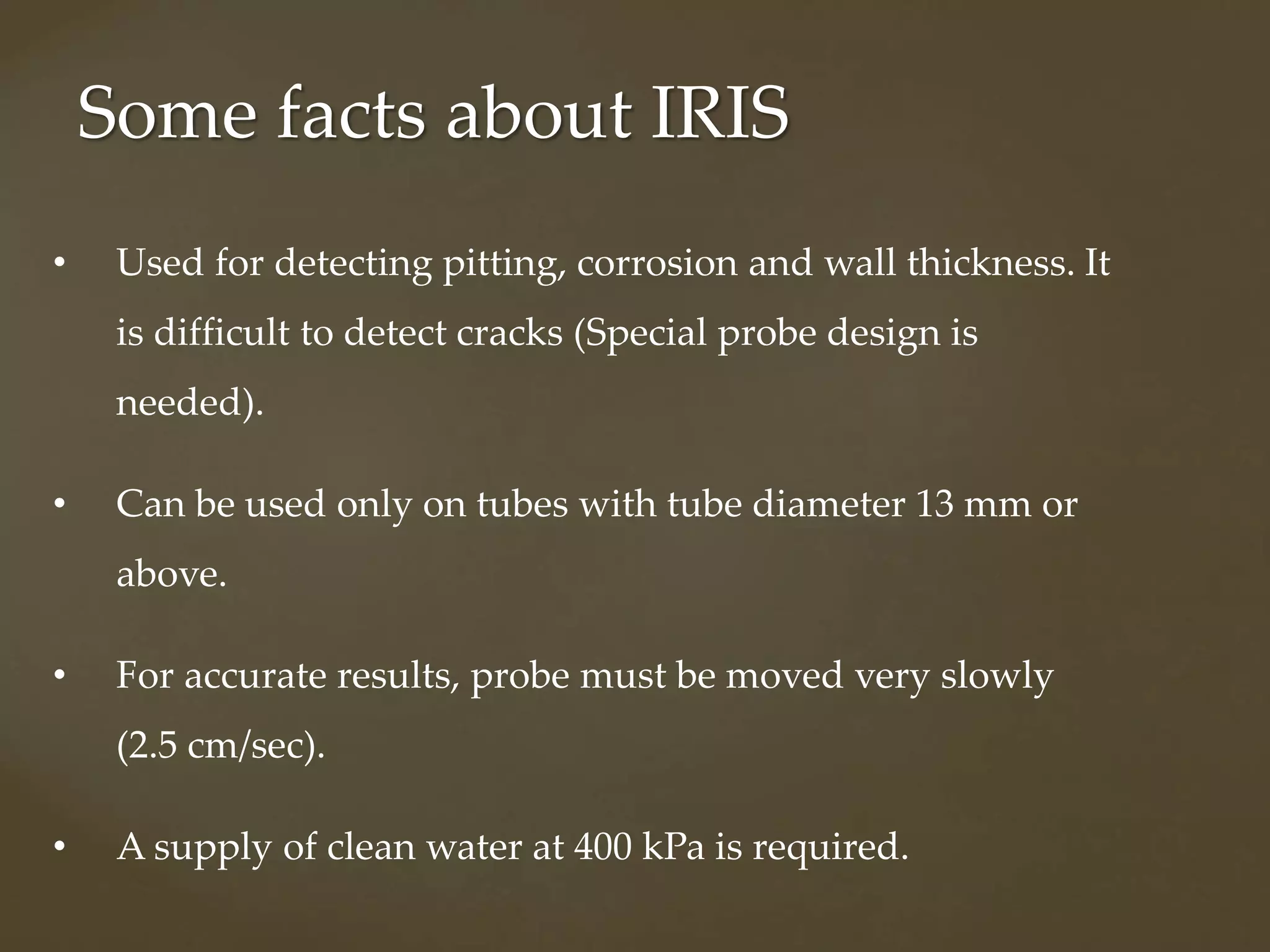 Some facts about IRIS

• Used for detecting pitting, corrosion and wall thickness. It is difficult to detect cracks (Special probe design is needed).

• Can be used only on tubes with tube diameter 13 mm or above.

• For accurate results, probe must be moved very slowly (2.5 cm/sec).

• A supply of clean water at 400 kPa is required.